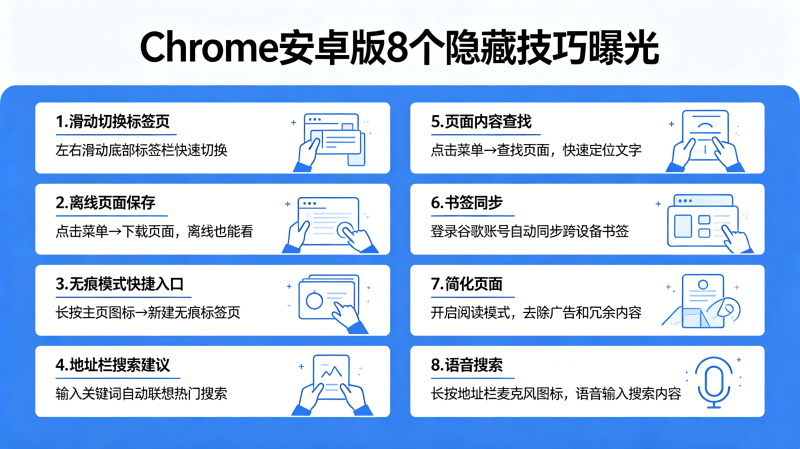 Chrome安卓版8个隐藏技巧曝光

1.滑动切换标签页
左右滑动底部标签栏快速切换

2.离线页面保存
点击菜单→下载页面，离线也能看

3.无痕模式快捷入口
长按主页图标→新建无痕标签页

4.地址栏搜索建议
输入关键词自动联想热门搜索

5.页面内容查找
点击菜单→查找页面，快速定位文字

6.书签同步
登录谷歌账号自动同步跨设备书签

7.简化页面
开启阅读模式，去除广告和冗余内容

8.语音搜索
长按地址栏麦克风图标，语音输入搜索内容